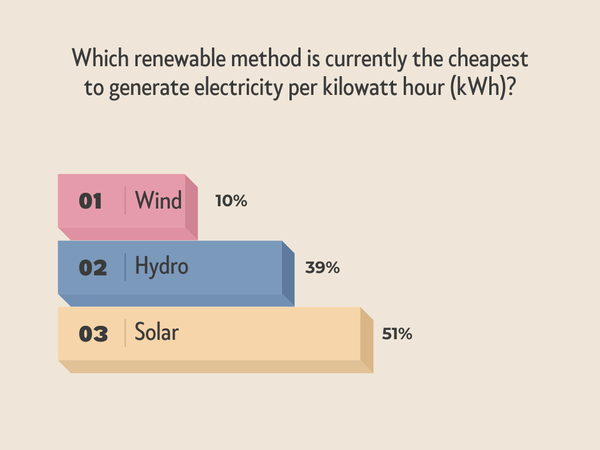 Which renewable method is currently the cheapest to generate electricity per kilowatt hour (kWh)?

01 Wind 10%

02 Hydro 39%

03 Solar 51%